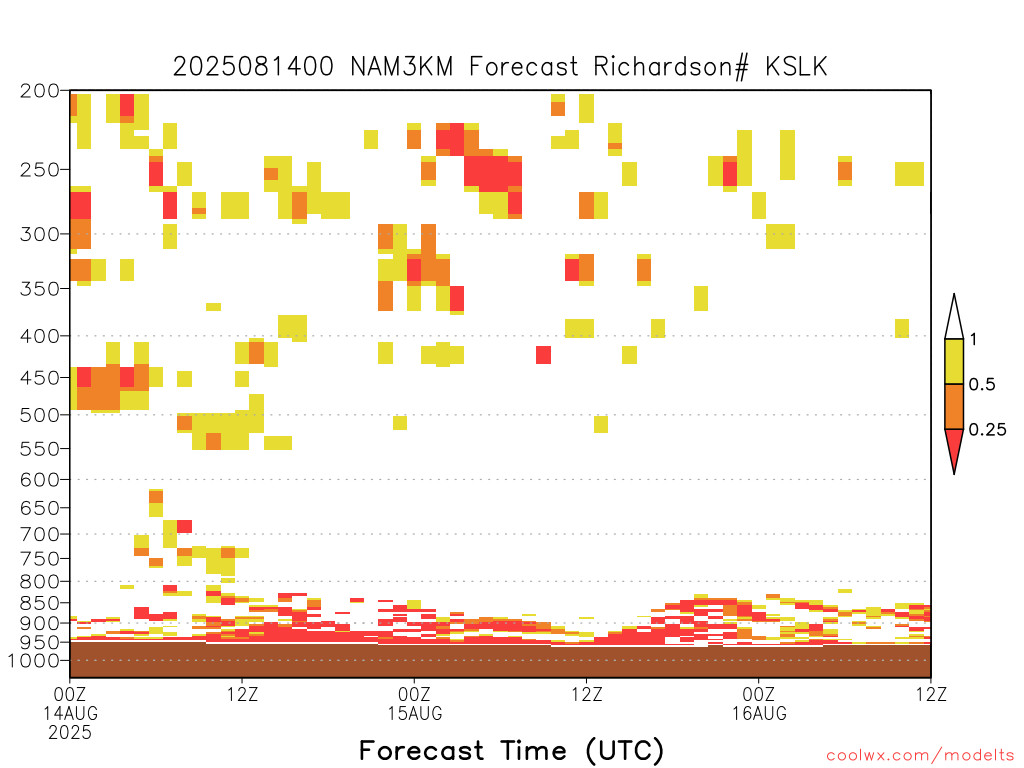 2025081400 NAM3KM Forecast Richardson# KSLK

200
250
300
350
400
450
500
550
600
650
700
750
800
850
900
950
1000

1
0.5
0.25

00Z
14AUG
2025
12Z
00Z
15AUG
12Z
00Z
16AUG
12Z

Forecast Time (UTC)

coolwx.com/modelts